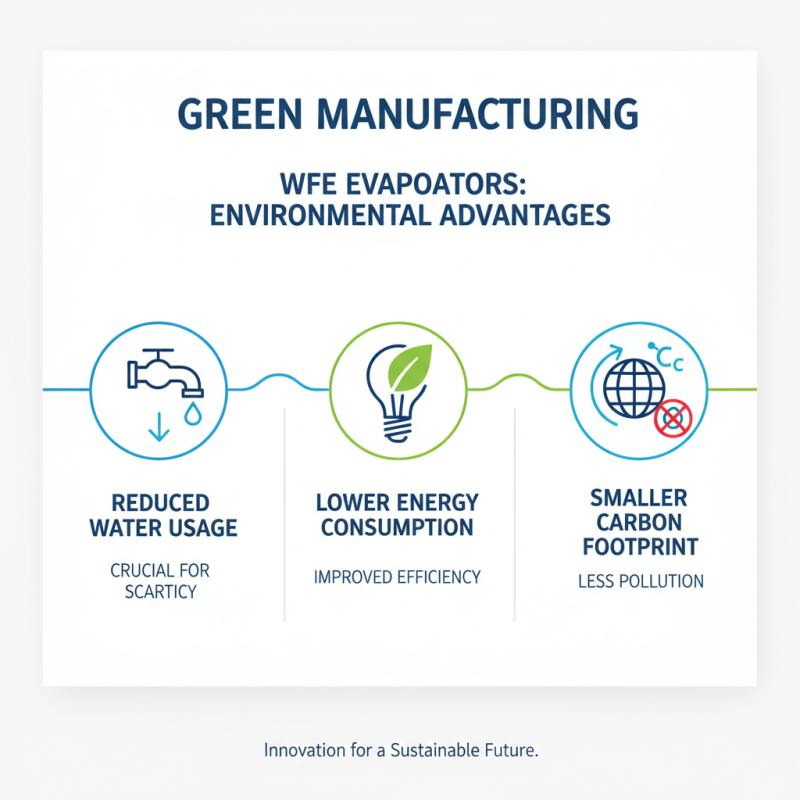 GREEN MANUFACTURING

WFE EVAPOATORS: ENVIRONMENTAL ADVANTAGES

Cc

REDUCED WATER USAGE

CRUCIAL FOR SCARTICY

LOWER ENERGY CONSUMPTION

IMPROVED EFFICIENCY

SMALLER CARBON FOOTPRINT

LESS POLLUTION

Innovation for a Sustainable Future.